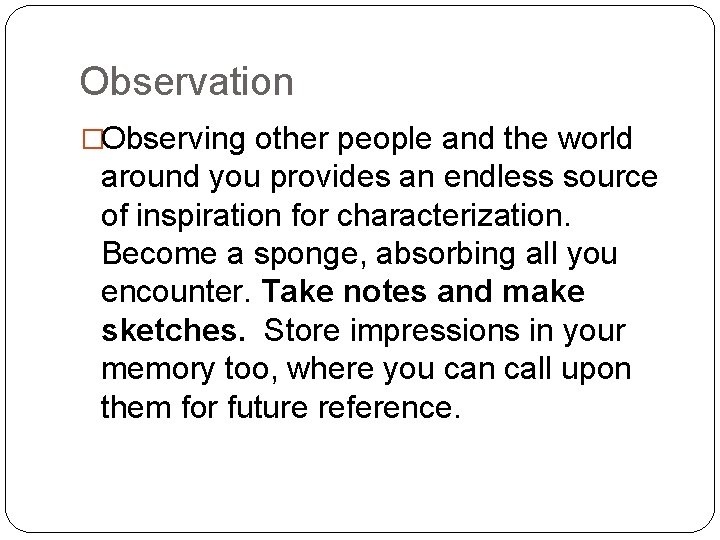 Observation

Observing other people and the world around you provides an endless source of inspiration for characterization. Become a sponge, absorbing all you encounter. Take notes and make sketches. Store impressions in your memory too, where you can call upon them for future reference.